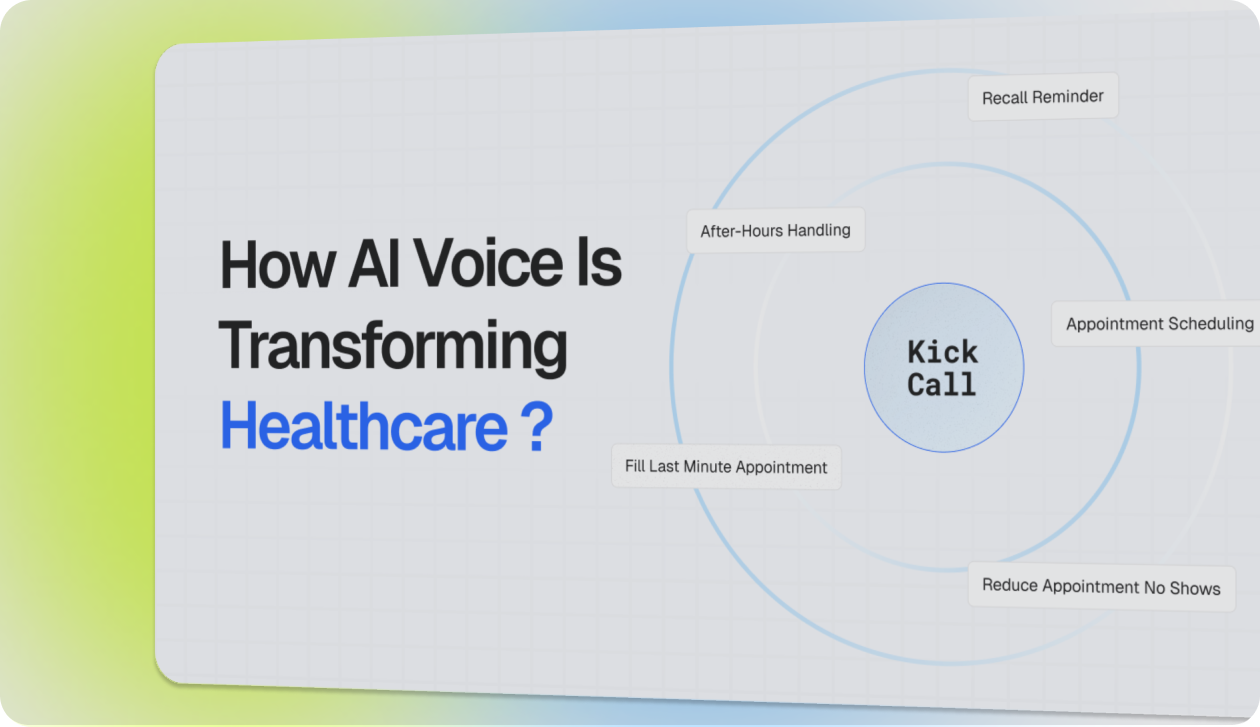 How AI Voice Is Transforming Healthcare ?

Recall Reminder

After-Hours Handling

Appointment Scheduling

Kick Call

Fill Last Minute Appointment

Reduce Appointment No Shows